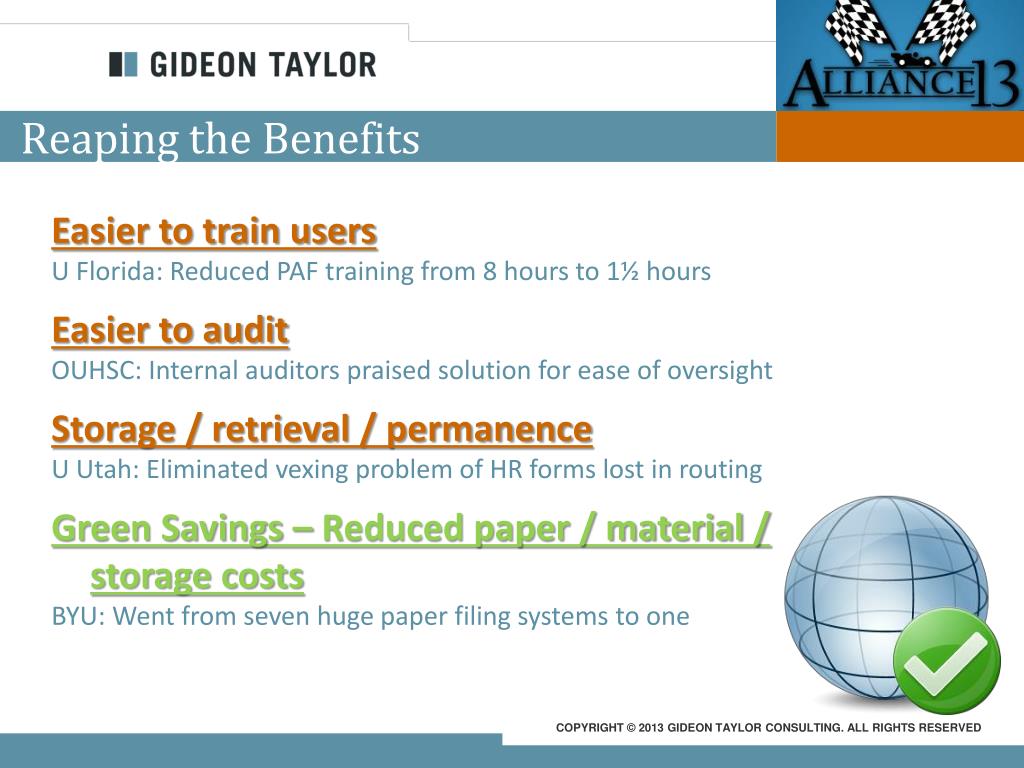 GIDEON TAYLOR

ALLIANCE13

Reaping the Benefits

Easier to train users
U Florida: Reduced PAF training from 8 hours to 1½ hours

Easier to audit
OUHSC: Internal auditors praised solution for ease of oversight

Storage / retrieval / permanence
U Utah: Eliminated vexing problem of HR forms lost in routing

Green Savings – Reduced paper / material / storage costs
BYU: Went from seven huge paper filing systems to one

COPYRIGHT © 2013 GIDEON TAYLOR CONSULTING. ALL RIGHTS RESERVED